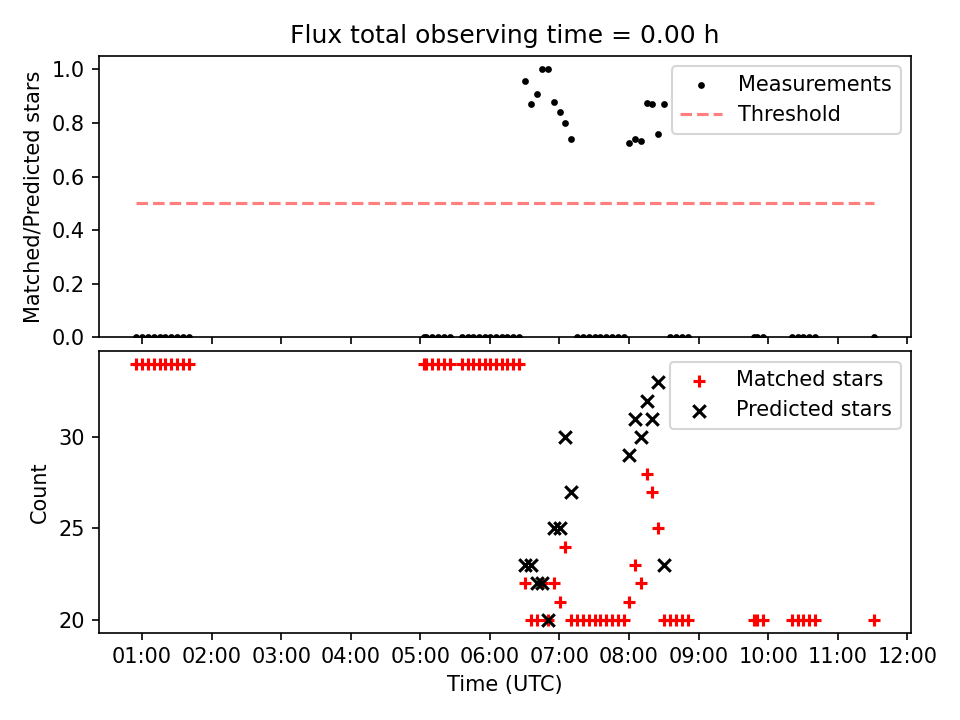 Flux total observing time = 0.00 h

Matched/Predicted stars

1.0
0.8
0.6
0.4
0.2
0.0

Measurements
Threshold

Count

30
25
20

Matched stars
Predicted stars

01:00 02:00 03:00 04:00 05:00 06:00 07:00 08:00 09:00 10:00 11:00 12:00

Time (UTC)